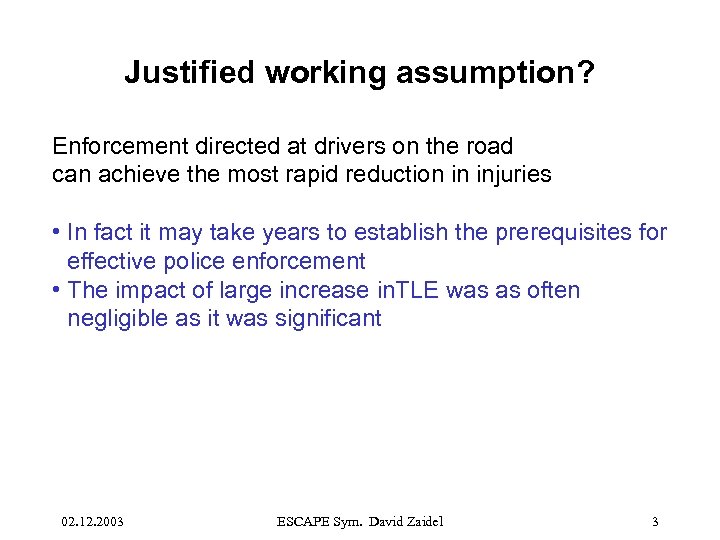 Justified working assumption?

Enforcement directed at drivers on the road can achieve the most rapid reduction in injuries

• In fact it may take years to establish the prerequisites for effective police enforcement
• The impact of large increase inTLE was as often negligible as it was significant

02.12.2003 ESCAPE Sym. David Zaidel 3